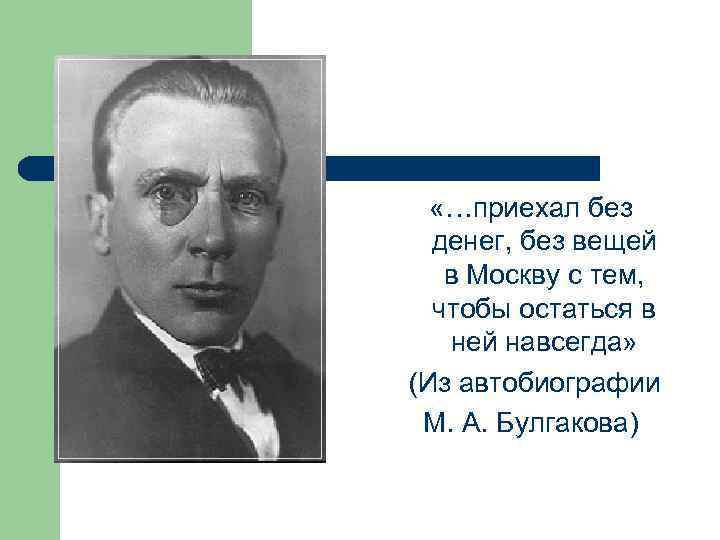 «…приехал без денег, без вещей в Москву с тем, чтобы остаться в ней навсегда»

(Из автобиографии М. А. Булгакова)